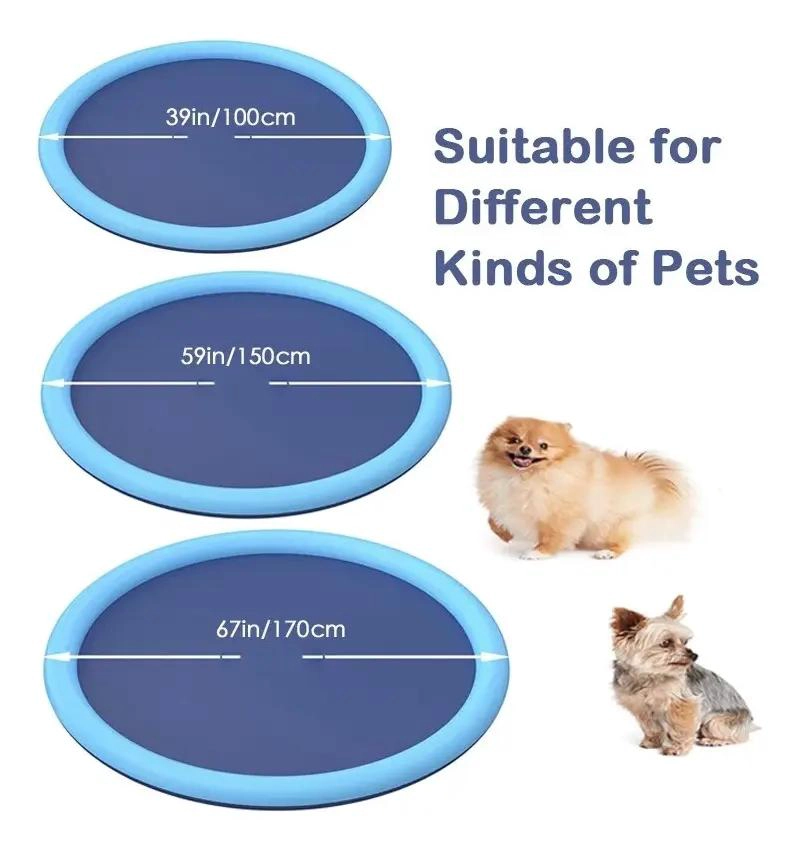 39in/100cm

Suitable for Different Kinds of Pets

59in/150cm

67in/170cm